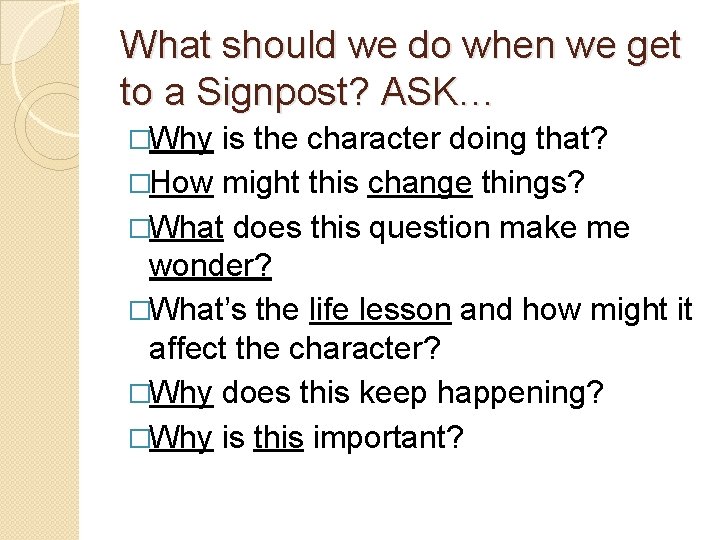 What should we do when we get to a Signpost? ASK…

□Why is the character doing that?

□How might this change things?

□What does this question make me wonder?

□What's the life lesson and how might it affect the character?

□Why does this keep happening?

□Why is this important?